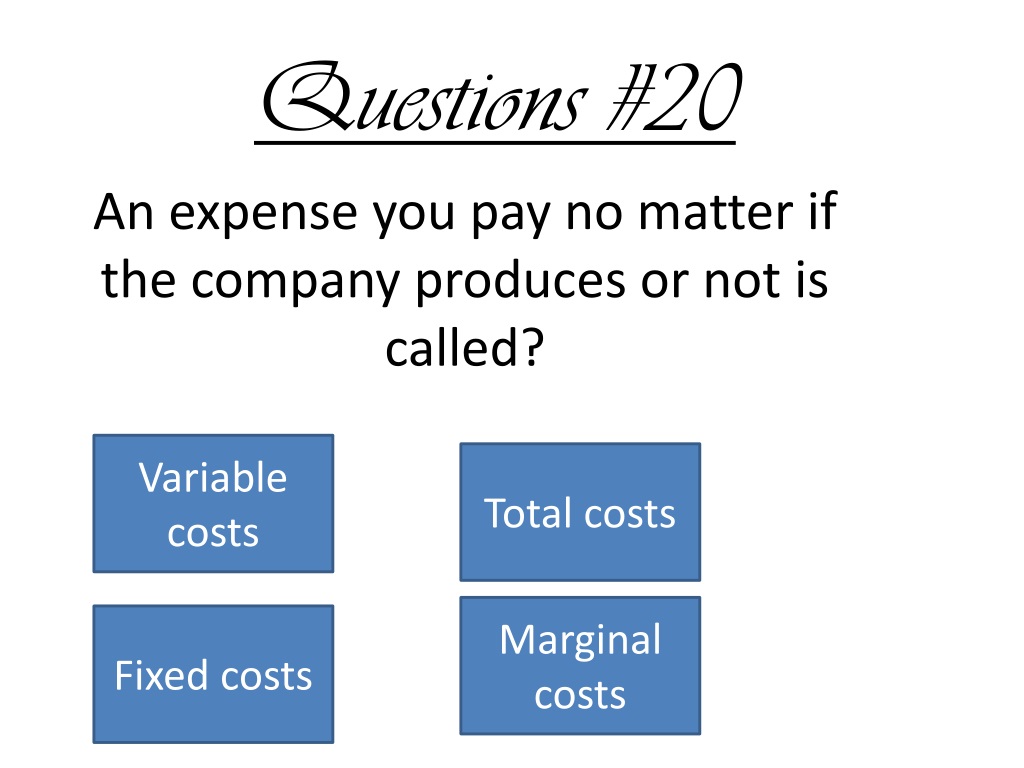 Questions #20

An expense you pay no matter if the company produces or not is called?

Variable costs

Total costs

Fixed costs

Marginal costs